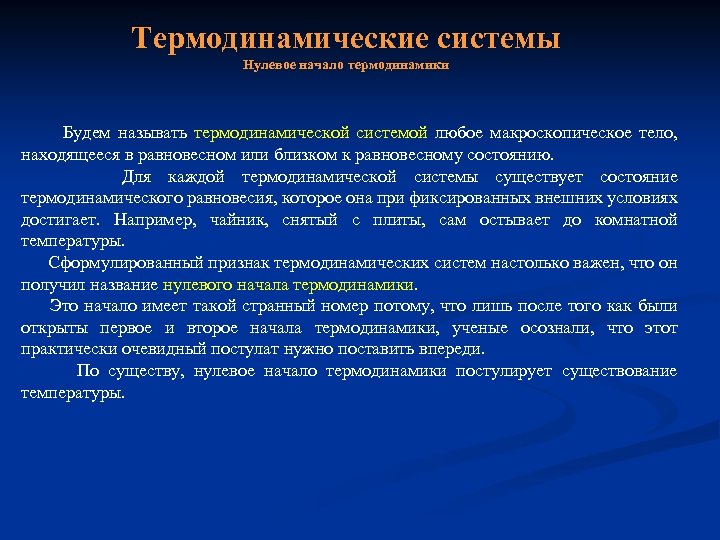 Термодинамические системы
Нулевое начало термодинамики

Будем называть термодинамической системой любое макроскопическое тело, находящееся в равновесном или близком к равновесному состоянию.

Для каждой термодинамической системы существует состояние термодинамического равновесия, которое она при фиксированных внешних условиях достигает. Например, чайник, снятый с плиты, сам остывает до комнатной температуры.

Сформулированный признак термодинамических систем настолько важен, что он получил название нулевого начала термодинамики.

Это начало имеет такой странный номер потому, что лишь после того как были открыты первое и второе начала термодинамики, ученые осознали, что этот практически очевидный постулат нужно поставить впереди.

По существу, нулевое начало термодинамики постулирует существование температуры.